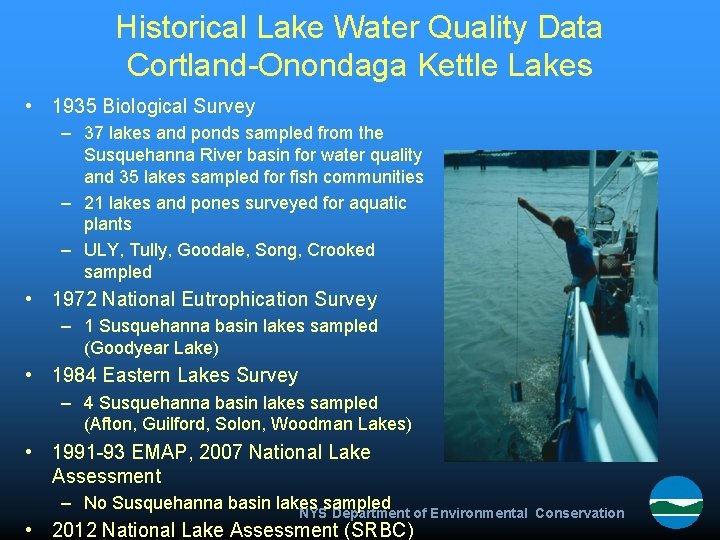 Historical Lake Water Quality Data
Cortland-Onondaga Kettle Lakes

• 1935 Biological Survey
– 37 lakes and ponds sampled from the Susquehanna River basin for water quality and 35 lakes sampled for fish communities
– 21 lakes and pones surveyed for aquatic plants
– ULY, Tully, Goodale, Song, Crooked sampled
• 1972 National Eutrophication Survey
– 1 Susquehanna basin lakes sampled (Goodyear Lake)
• 1984 Eastern Lakes Survey
– 4 Susquehanna basin lakes sampled (Afton, Guilford, Solon, Woodman Lakes)
• 1991-93 EMAP, 2007 National Lake Assessment
– No Susquehanna basin lakes sampled
• 2012 National Lake Assessment (SRBC)

NYS Department of Environmental Conservation